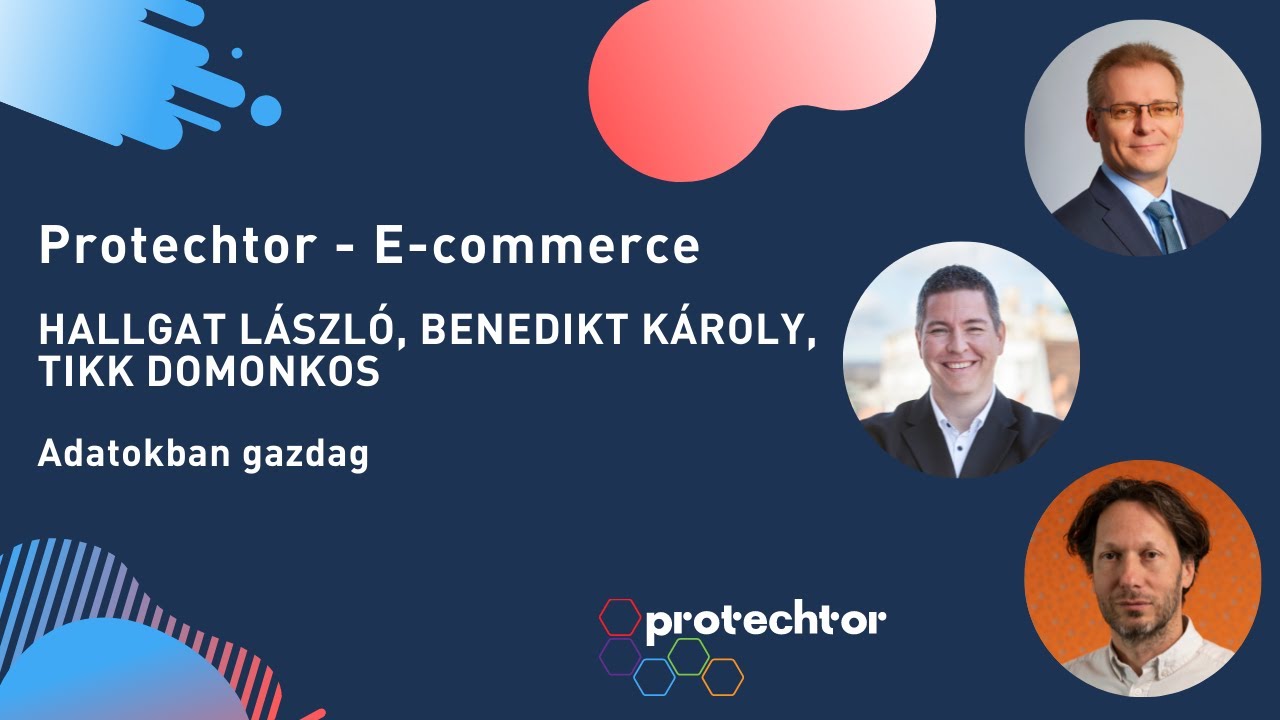 Protechtor - E-commerce

HALLGAT LÁSZLÓ, BENEDIKT KÁROLY, TIKK DOMONKOS

Adatokban gazdag

protechtor